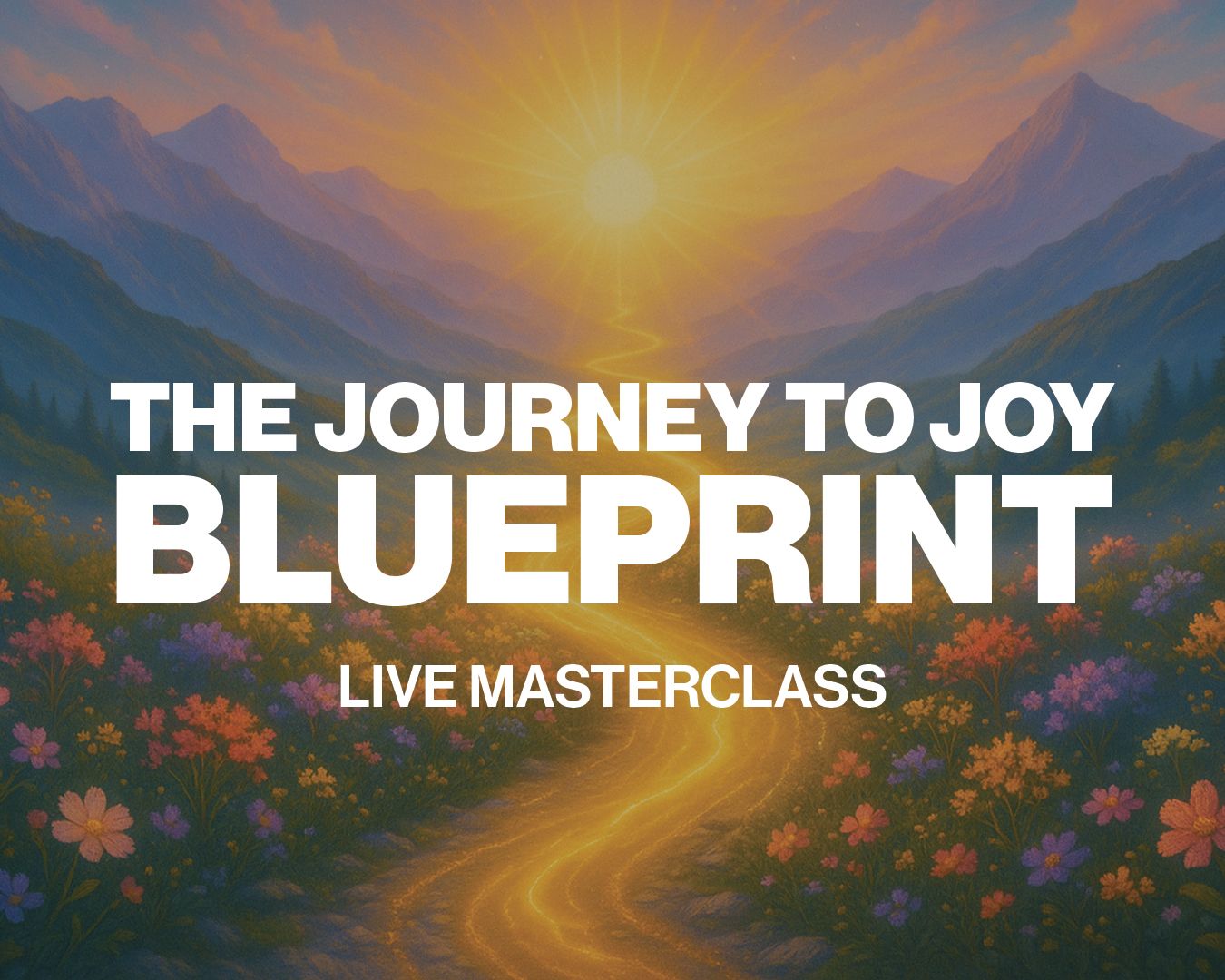 THE JOURNEY TO JOY
BLUEPRINT
LIVE MASTERCLASS